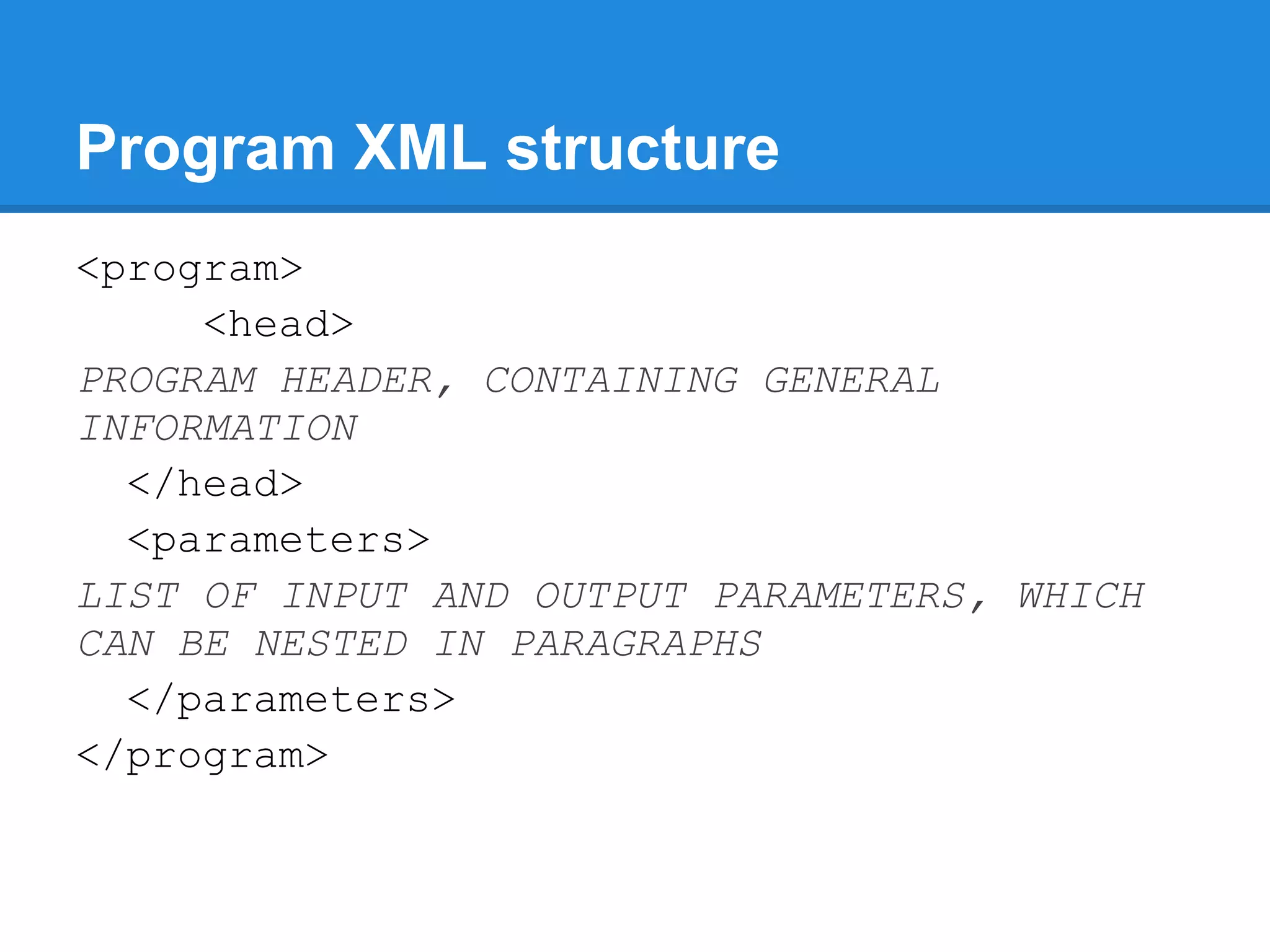 Program XML structure

<program>

<head>

PROGRAM HEADER, CONTAINING GENERAL INFORMATION

</head>

<parameters>

LIST OF INPUT AND OUTPUT PARAMETERS, WHICH CAN BE NESTED IN PARAGRAPHS

</parameters>

</program>